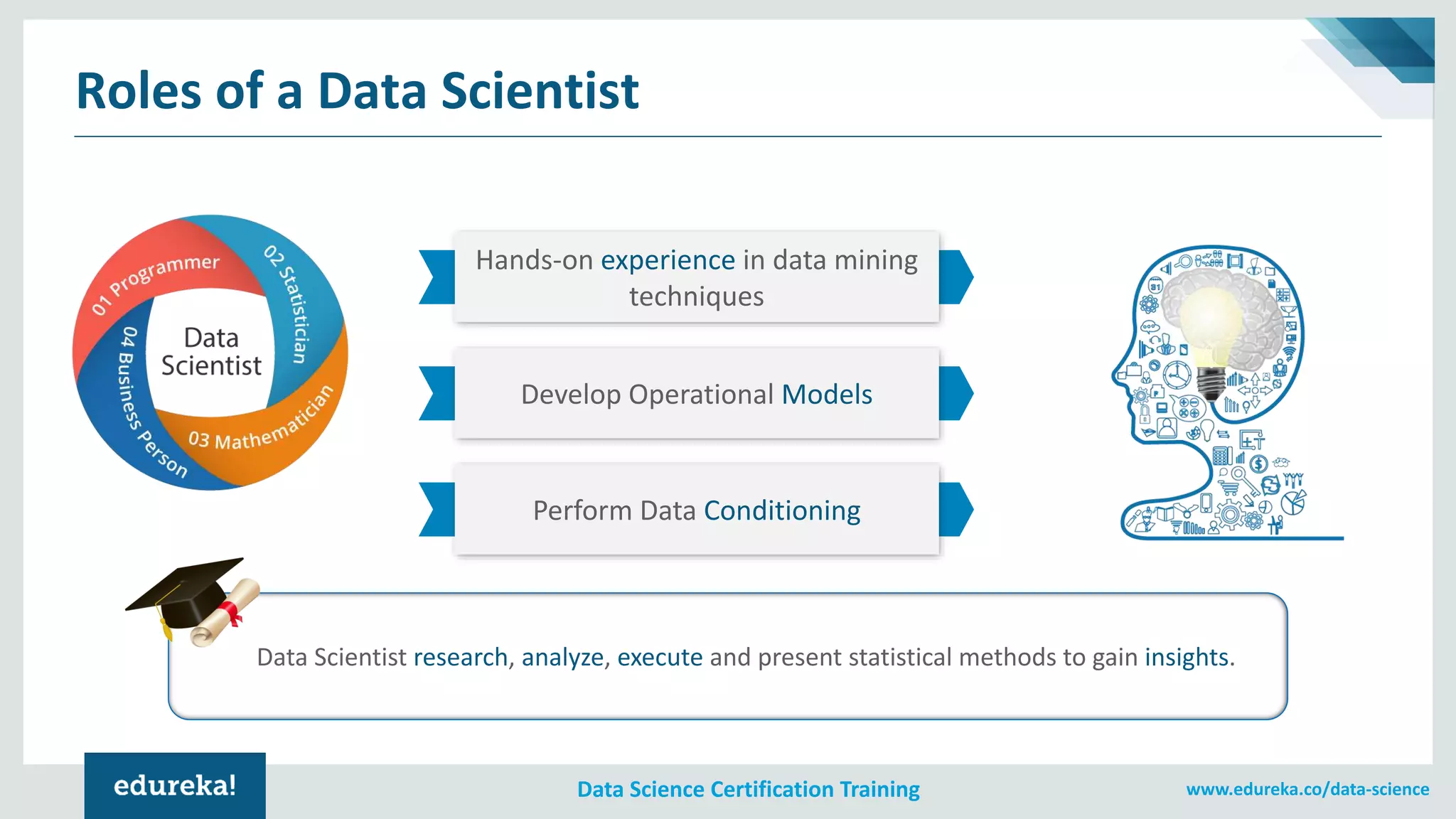 Roles of a Data Scientist

01 Programmer
02 Statistician
03 Mathematician
04 Business Person
Data Scientist

Hands-on experience in data mining techniques

Develop Operational Models

Perform Data Conditioning

Data Scientist research, analyze, execute and present statistical methods to gain insights.

edureka!

Data Science Certification Training

www.edureka.co/data-science